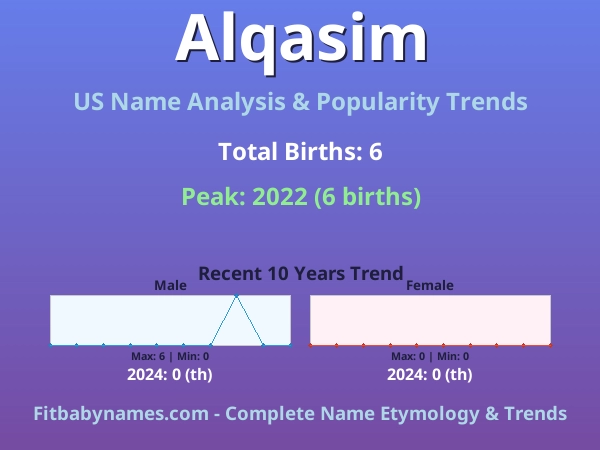 Alqasim

US Name Analysis & Popularity Trends

Total Births: 6

Peak: 2022 (6 births)

Recent 10 Years Trend

Male

Max: 6 | Min: 0

2024: 0 (th)

Female

Max: 0 | Min: 0

2024: 0 (th)

Fitbabynames.com - Complete Name Etymology & Trends